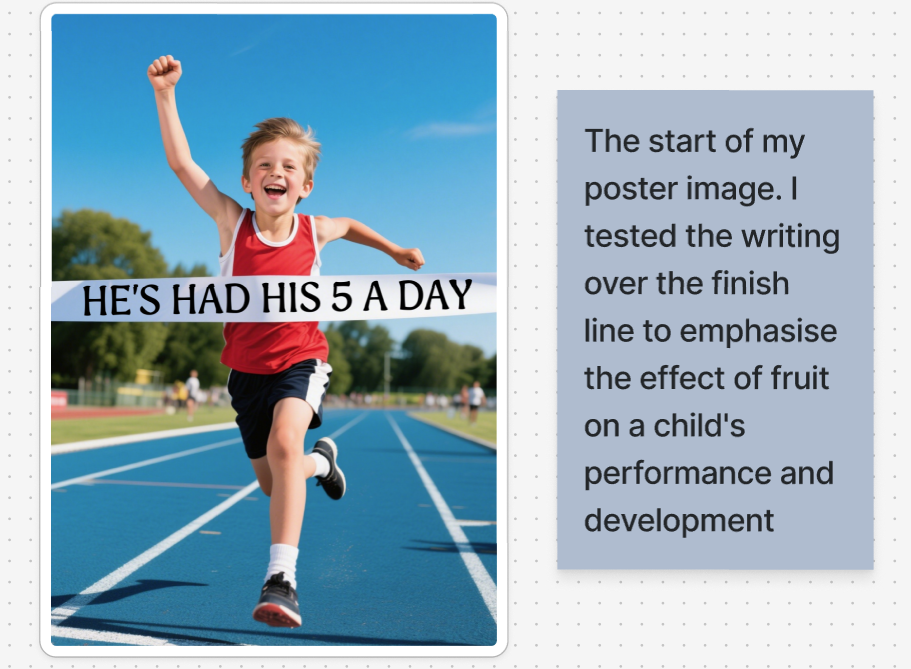 HE'S HAD HIS 5 A DAY

The start of my poster image. I tested the writing over the finish line to emphasise the effect of fruit on a child's performance and development